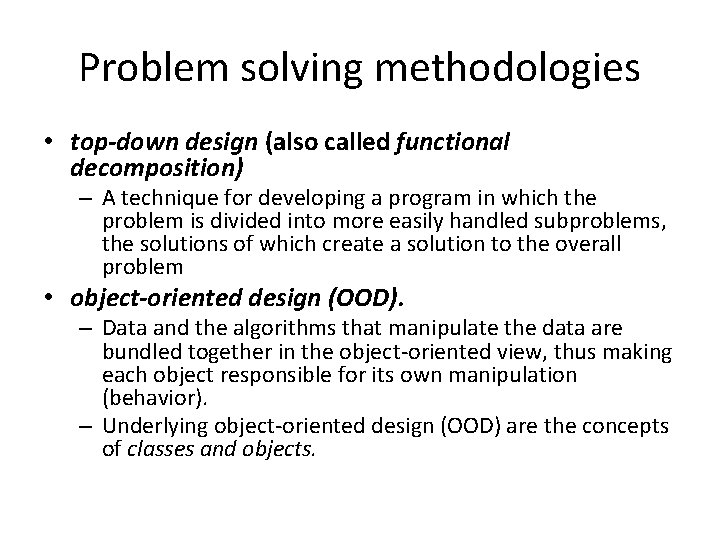 Problem solving methodologies

• top-down design (also called functional decomposition)
  – A technique for developing a program in which the problem is divided into more easily handled subproblems, the solutions of which create a solution to the overall problem
• object-oriented design (OOD).
  – Data and the algorithms that manipulate the data are bundled together in the object-oriented view, thus making each object responsible for its own manipulation (behavior).
  – Underlying object-oriented design (OOD) are the concepts of classes and objects.